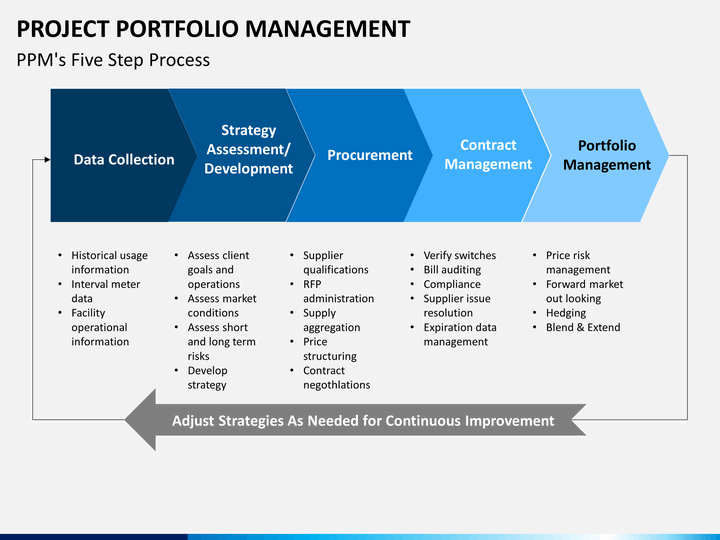 PROJECT PORTFOLIO MANAGEMENT

PPM's Five Step Process

Data Collection

Strategy Assessment/ Development

Procurement

Contract Management

Portfolio Management

- Historical usage information
- Interval meter data
- Facility operational information

- Assess client goals and operations
- Assess market conditions
- Assess short and long term risks
- Develop strategy

- Supplier qualifications
- RFP administration
- Supply aggregation
- Price structuring
- Contract negothlations

- Verify switches
- Bill auditing
- Compliance
- Supplier issue resolution
- Expiration data management

- Price risk management
- Forward market out looking
- Hedging
- Blend & Extend

Adjust Strategies As Needed for Continuous Improvement